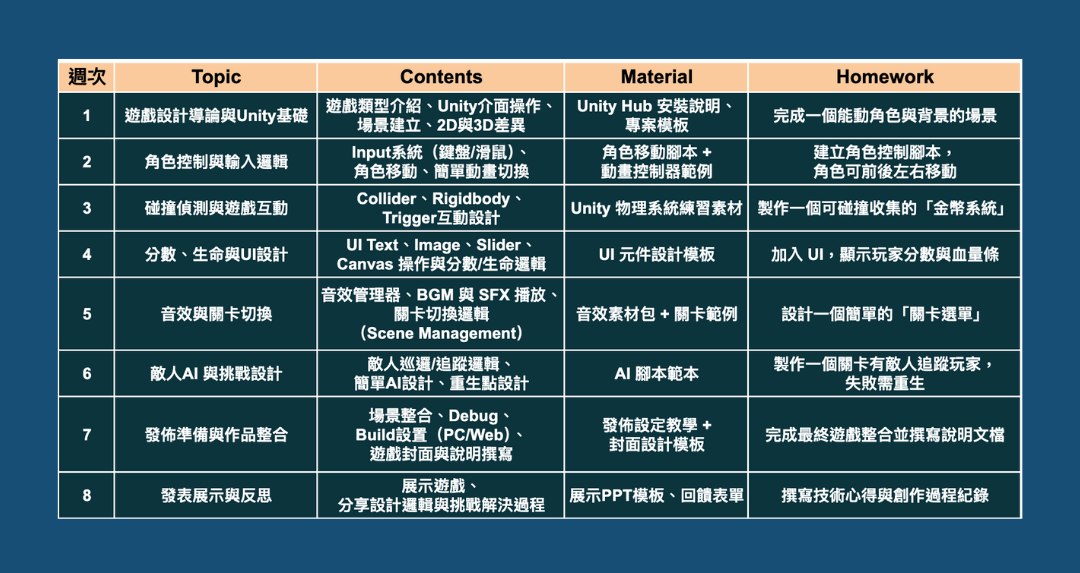 | 週次 | Topic | Contents | Material | Homework |
|---|---|---|---|---|
| 1 | 遊戲設計導論與Unity基礎 | 遊戲類型介紹、Unity介面操作、場景建立、2D與3D差異 | Unity Hub 安裝說明、專案模板 | 完成一個能動角色與背景的場景 |
| 2 | 角色控制與輸入邏輯 | Input系統（鍵盤/滑鼠）、角色移動、簡單動畫切換 | 角色移動腳本 + 動畫控制器範例 | 建立角色控制腳本，角色可前後左右移動 |
| 3 | 碰撞偵測與遊戲互動 | Collider、Rigidbody、Trigger互動設計 | Unity 物理系統練習素材 | 製作一個可碰撞收集的「金幣系統」 |
| 4 | 分數、生命與UI設計 | UI Text、Image、Slider、Canvas 操作與分數/生命邏輯 | UI 元件設計模板 | 加入 UI，顯示玩家分數與血量條 |
| 5 | 音效與關卡切換 | 音效管理器、BGM 與 SFX 播放、關卡切換邏輯（Scene Management） | 音效素材包 + 關卡範例 | 設計一個簡單的「關卡選單」 |
| 6 | 敵人AI 與挑戰設計 | 敵人巡邏/追蹤邏輯、簡單AI設計、重生點設計 | AI 腳本範本 | 製作一個關卡有敵人追蹤玩家，失敗需重生 |
| 7 | 發佈準備與作品整合 | 場景整合、Debug、Build設置（PC/Web）、遊戲封面與說明撰寫 | 發佈設定教學 + 封面設計模板 | 完成最終遊戲整合並撰寫說明文檔 |
| 8 | 發表展示與反思 | 展示遊戲、分享設計邏輯與挑戰解決過程 | 展示PPT模板、回饋表單 | 撰寫技術心得與創作過程紀錄 |